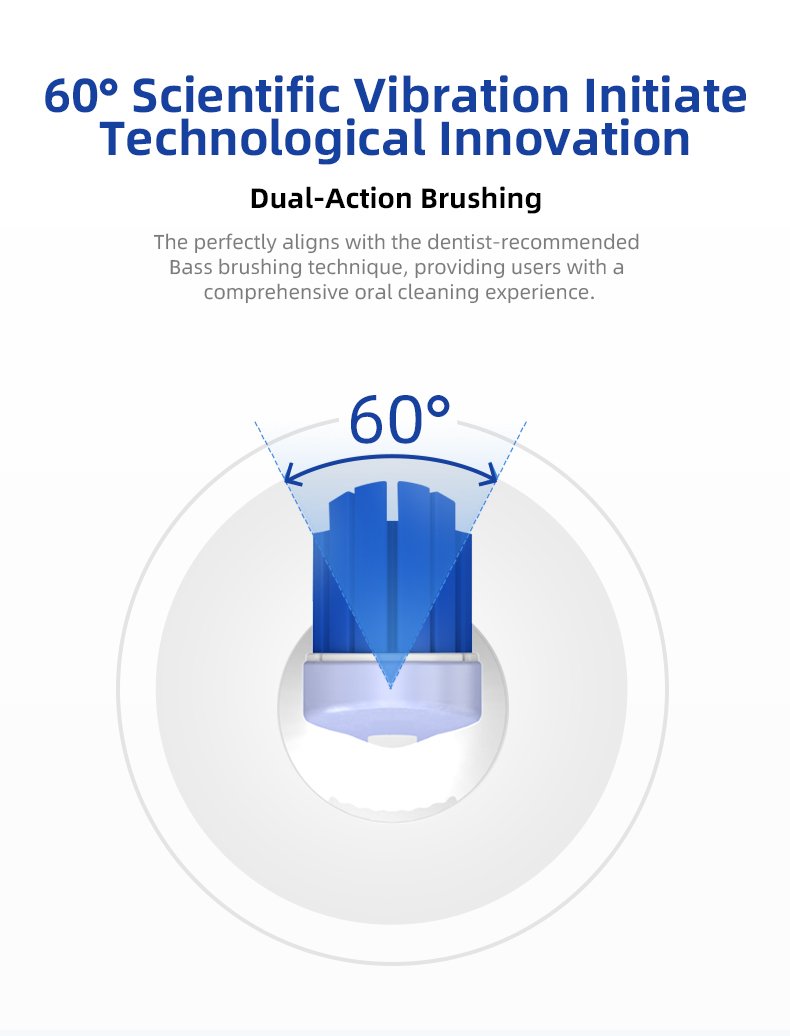 60° Scientific Vibration Initiate Technological Innovation

Dual-Action Brushing

The perfectly aligns with the dentist-recommended Bass brushing technique, providing users with a comprehensive oral cleaning experience.

60°